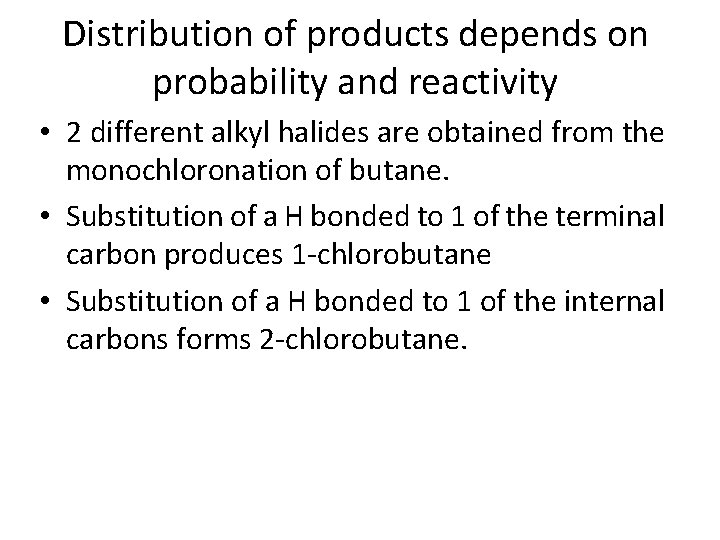 Distribution of products depends on probability and reactivity

• 2 different alkyl halides are obtained from the monochloronation of butane.

• Substitution of a H bonded to 1 of the terminal carbon produces 1-chlorobutane

• Substitution of a H bonded to 1 of the internal carbons forms 2-chlorobutane.